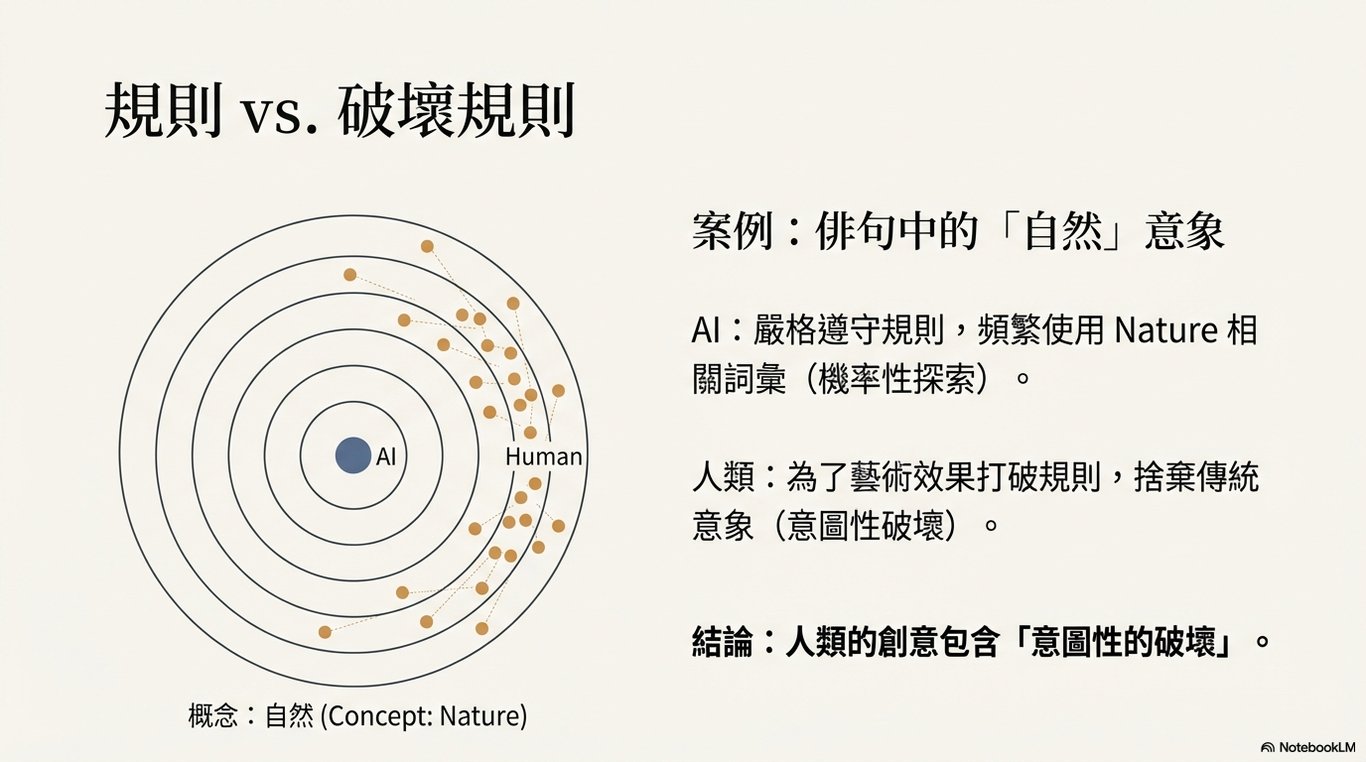 規則 vs. 破壞規則

AI

Human

概念：自然 (Concept: Nature)

案例：俳句中的「自然」意象

AI：嚴格遵守規則，頻繁使用 Nature 相關詞彙（機率性探索）。

人類：為了藝術效果打破規則，捨棄傳統意象（意圖性破壞）。

結論：人類的創意包含「意圖性的破壞」。

NotebookLM